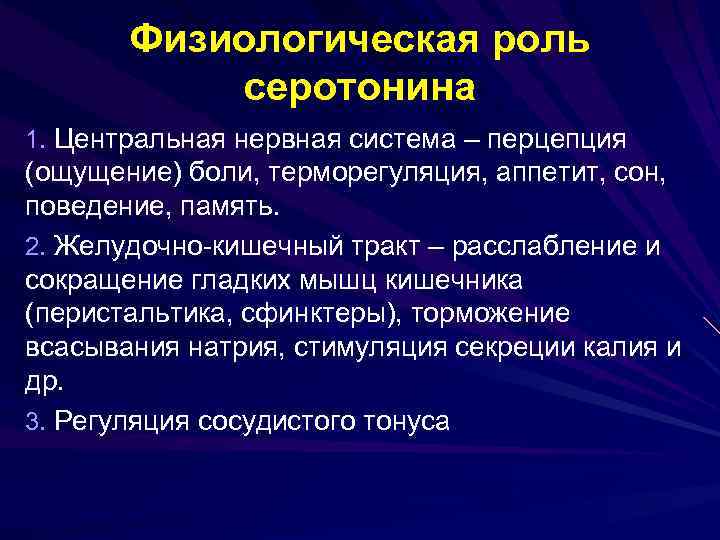 Физиологическая роль серотонина

1. Центральная нервная система – перцепция (ощущение) боли, терморегуляция, аппетит, сон, поведение, память.

2. Желудочно-кишечный тракт – расслабление и сокращение гладких мышц кишечника (перистальтика, сфинктеры), торможение всасывания натрия, стимуляция секреции калия и др.

3. Регуляция сосудистого тонуса